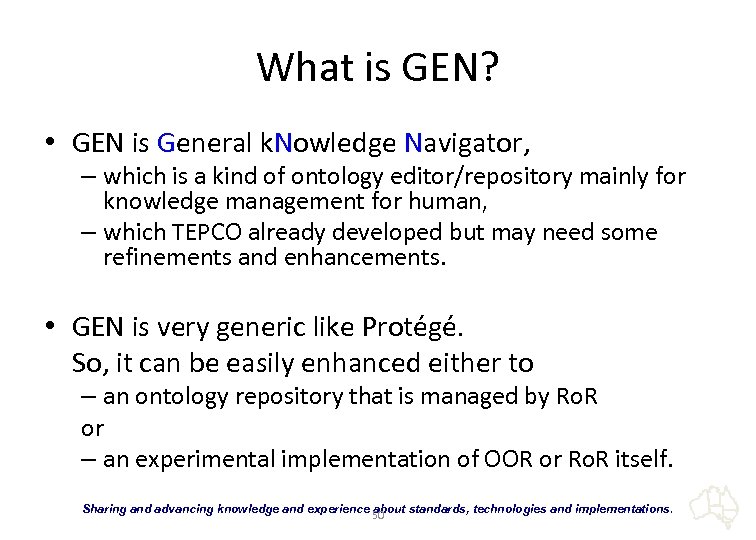 What is GEN?

• GEN is General kNowledge Navigator,
– which is a kind of ontology editor/repository mainly for knowledge management for human,
– which TEPCO already developed but may need some refinements and enhancements.

• GEN is very generic like Protégé.
So, it can be easily enhanced either to
– an ontology repository that is managed by RoR
or
– an experimental implementation of OOR or RoR itself.

Sharing and advancing knowledge and experience about standards, technologies and implementations.

30